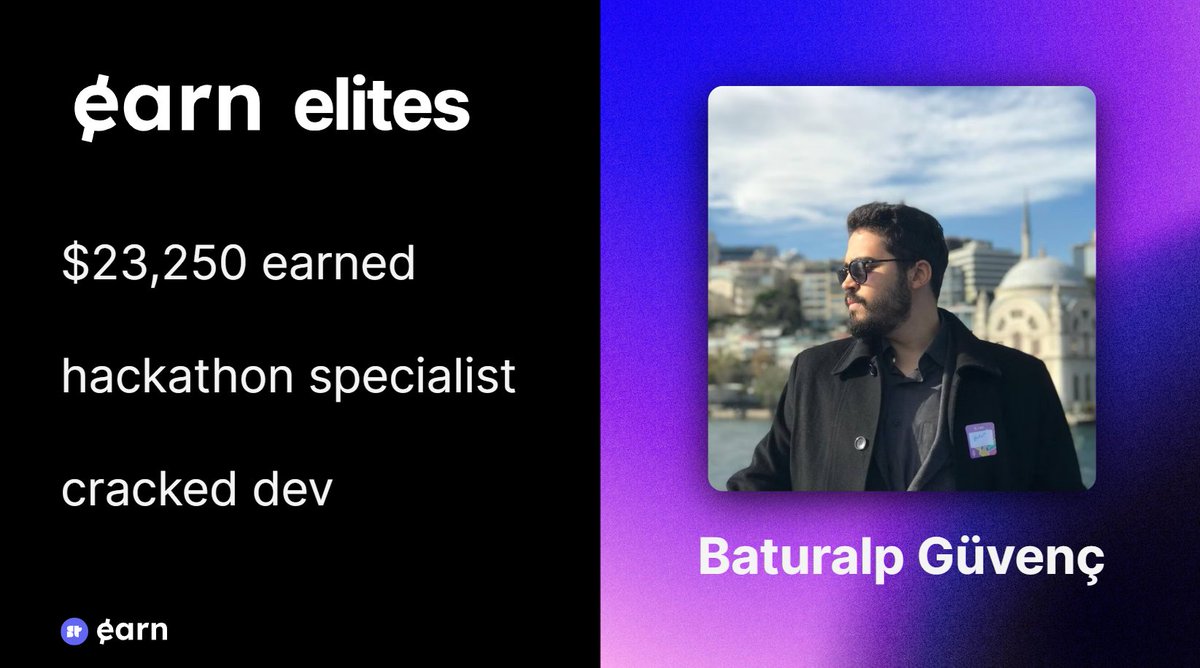 earn elites

$23,250 earned

hackathon specialist

cracked dev

earn

Baturalp Güvenç